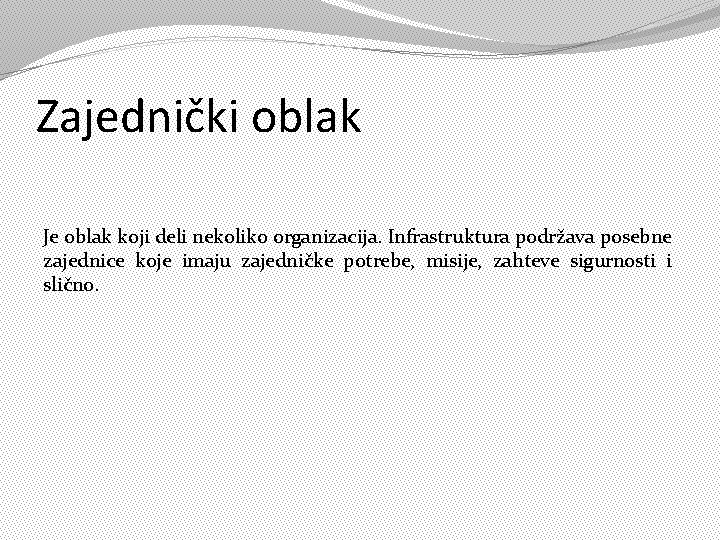 Zajednički oblak

Je oblak koji deli nekoliko organizacija. Infrastruktura podržava posebne zajednice koje imaju zajedničke potrebe, misije, zahteve sigurnosti i slično.